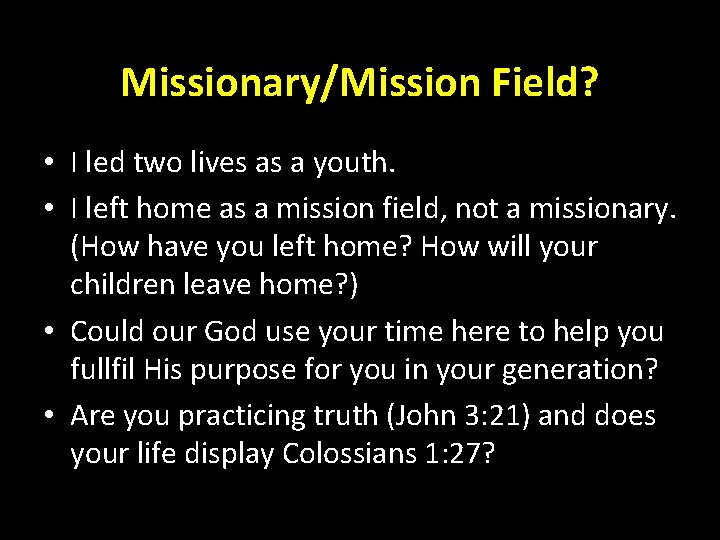 Missionary/Mission Field?

• I led two lives as a youth.
• I left home as a mission field, not a missionary. (How have you left home? How will your children leave home?)
• Could our God use your time here to help you fullfil His purpose for you in your generation?
• Are you practicing truth (John 3:21) and does your life display Colossians 1:27?